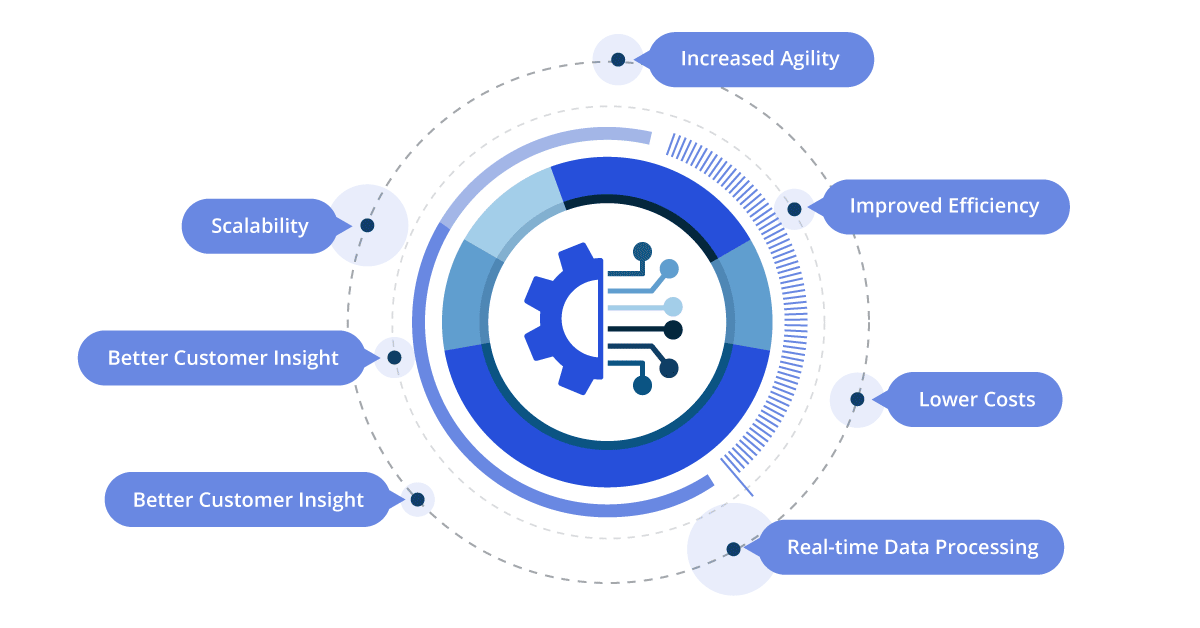 Increased Agility

Scalability

Improved Efficiency

Better Customer Insight

Lower Costs

Better Customer Insight

Real-time Data Processing